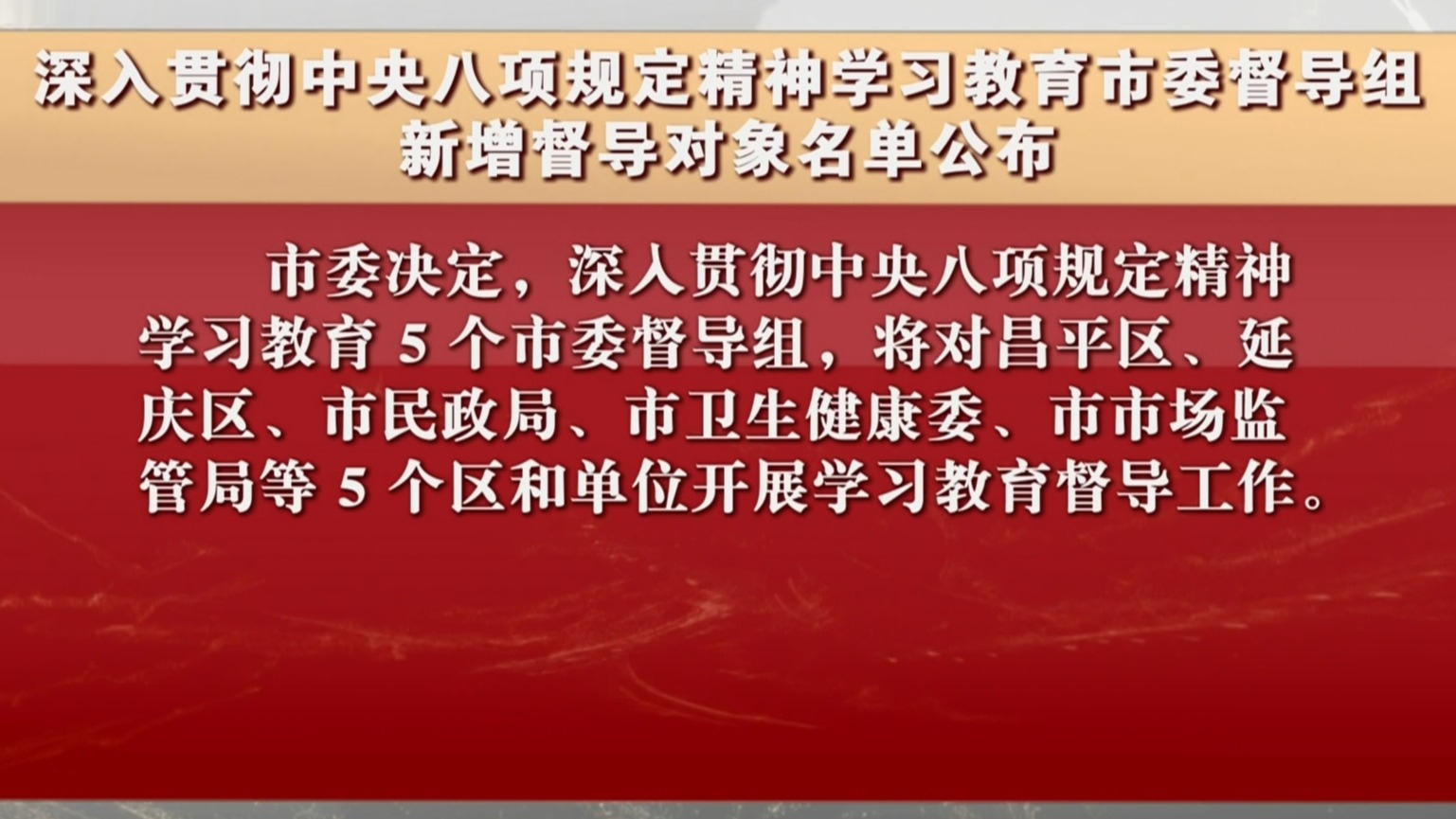 深入贯彻中央八项规定精神学习教育市委督导组新增督导对象名单公布

市委决定，深入贯彻中央八项规定精神学习教育 5 个市委督导组，将对昌平区、延庆区、市民政局、市卫生健康委、市市场监管局等 5 个区和单位开展学习教育督导工作。